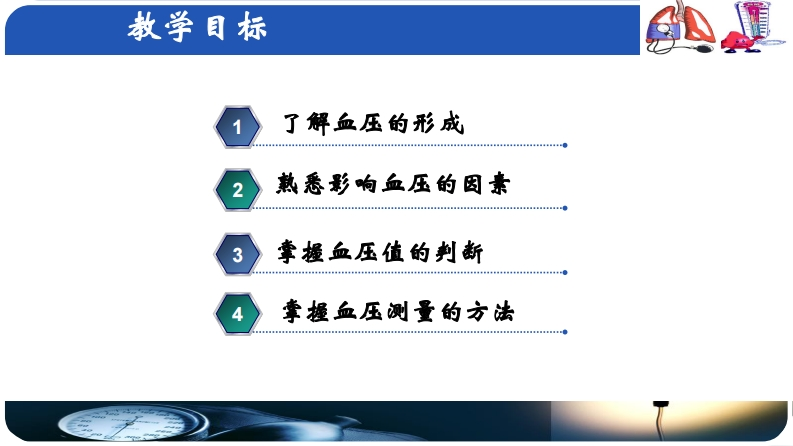 教学目标

1 了解血压的形成

2 熟悉影响血压的因素

3 掌握血压值的判断

4 掌握血压测量的方法